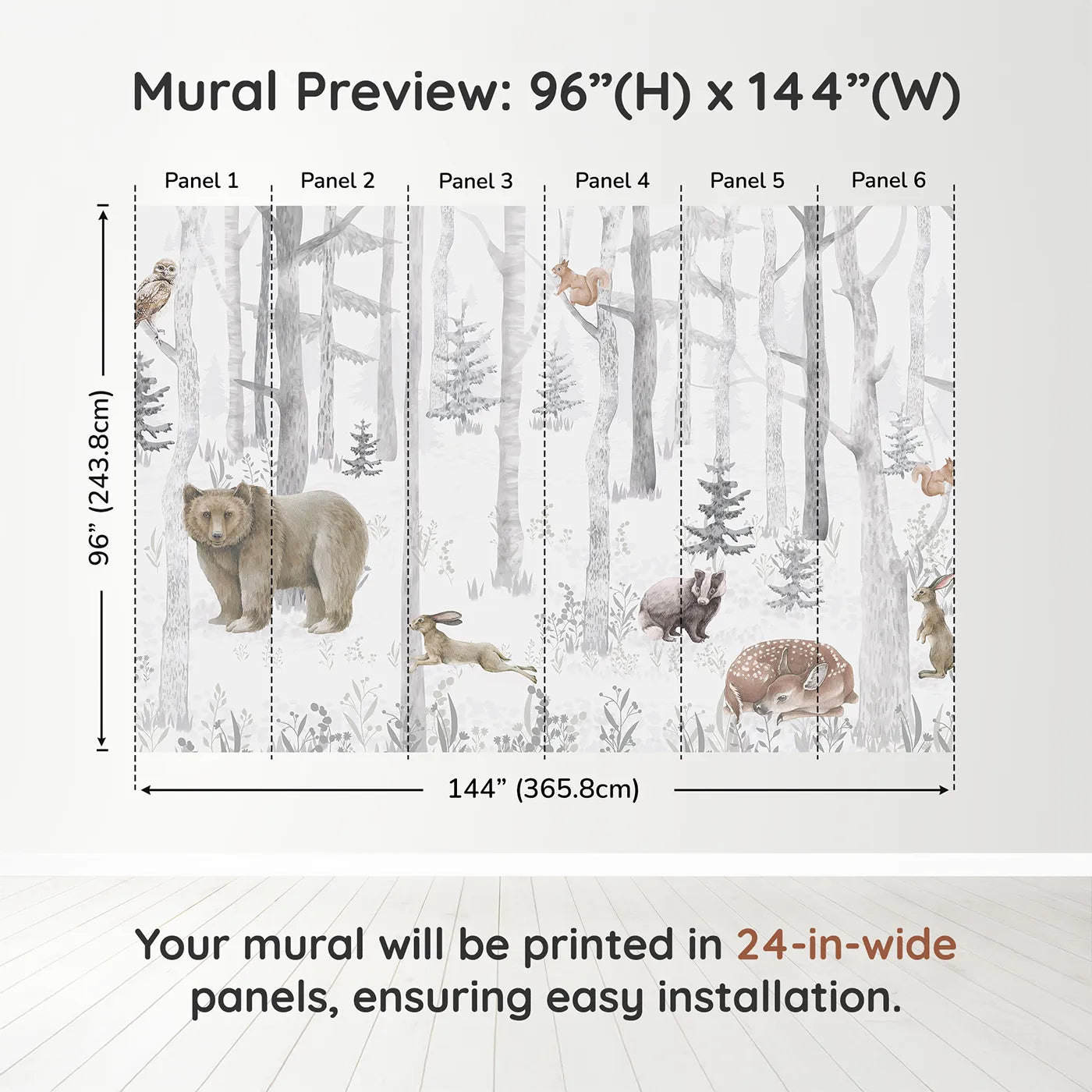 Mural Preview: 96”(H) x 144”(W)

Panel 1
Panel 2
Panel 3
Panel 4
Panel 5
Panel 6

96” (243.8cm)

144” (365.8cm)

Your mural will be printed in 24-in-wide panels, ensuring easy installation.